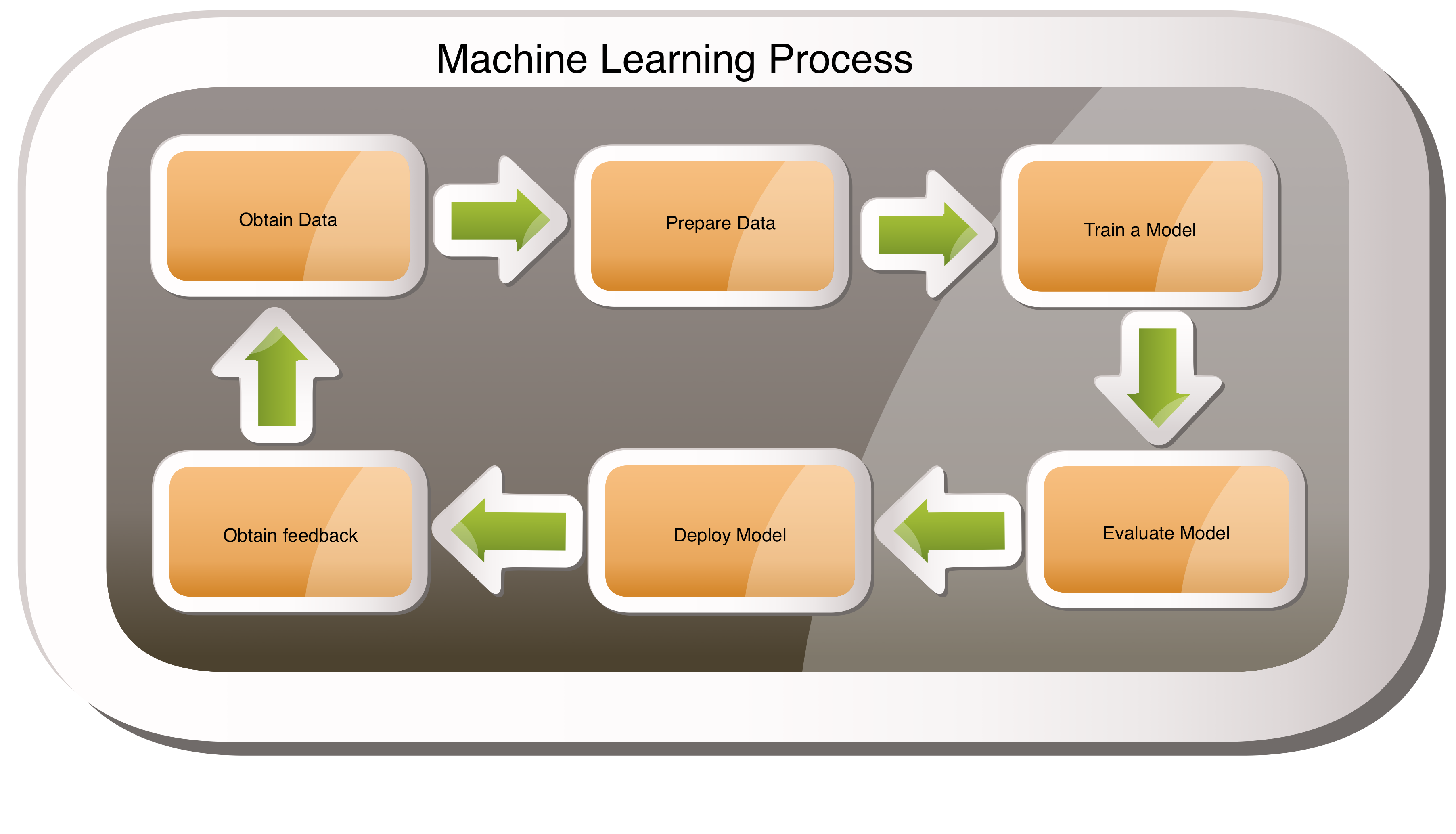 Machine Learning Process

Obtain Data

Prepare Data

Train a Model

Evaluate Model

Deploy Model

Obtain feedback